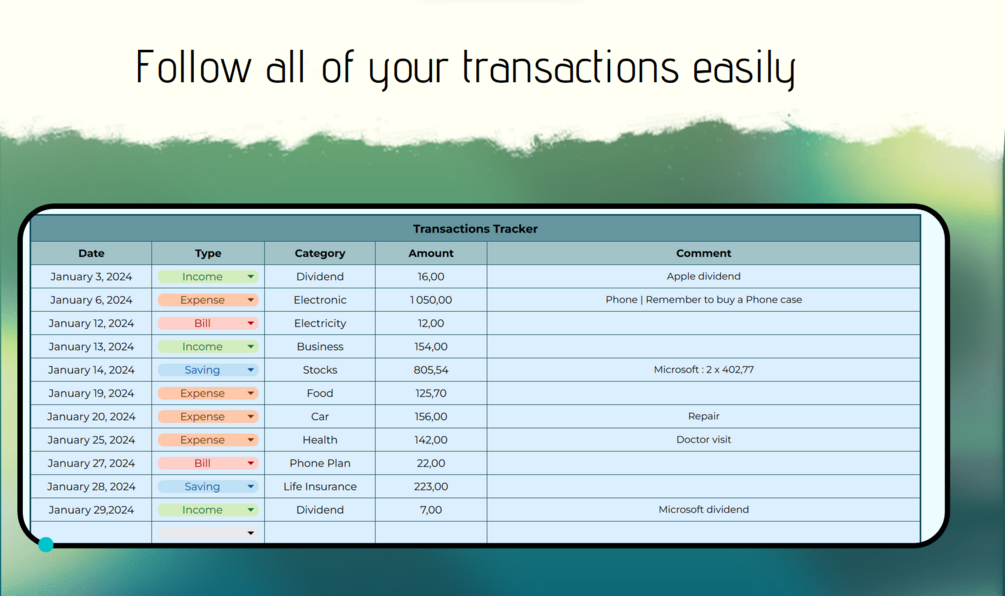 Follow all of your transactions easily

Transactions Tracker

| Date | Type | Category | Amount | Comment |
|---|---|---|---|---|
| January 3, 2024 | Income | Dividend | 16,00 | Apple dividend |
| January 6, 2024 | Expense | Electronic | 1 050,00 | Phone \| Remember to buy a Phone case |
| January 12, 2024 | Bill | Electricity | 12,00 | |
| January 13, 2024 | Income | Business | 154,00 | |
| January 14, 2024 | Saving | Stocks | 805,54 | Microsoft : 2 x 402,77 |
| January 19, 2024 | Expense | Food | 125,70 | |
| January 20, 2024 | Expense | Car | 156,00 | Repair |
| January 25, 2024 | Expense | Health | 142,00 | Doctor visit |
| January 27, 2024 | Bill | Phone Plan | 22,00 | |
| January 28, 2024 | Saving | Life Insurance | 223,00 | |
| January 29,2024 | Income | Dividend | 7,00 | Microsoft dividend |
| | | | | |